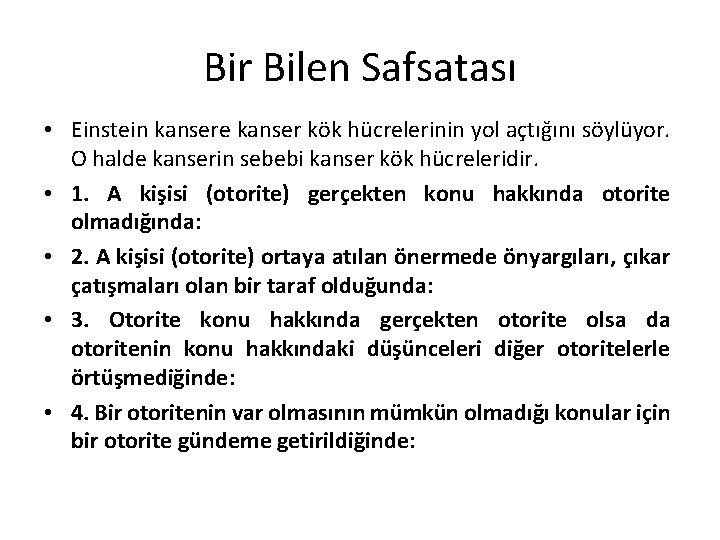 Bir Bilen Safsatası

• Einstein kansere kanser kök hücrelerinin yol açtığını söylüyor. O halde kanserin sebebi kanser kök hücreleridir.

• 1. A kişisi (otorite) gerçekten konu hakkında otorite olmadığında:

• 2. A kişisi (otorite) ortaya atılan önermede önyargıları, çıkar çatışmaları olan bir taraf olduğunda:

• 3. Otorite konu hakkında gerçekten otorite olsa da otoritenin konu hakkındaki düşünceleri diğer otoritelerle örtüşmediğinde:

• 4. Bir otoritenin var olmasının mümkün olmadığı konular için bir otorite gündeme getirildiğinde: